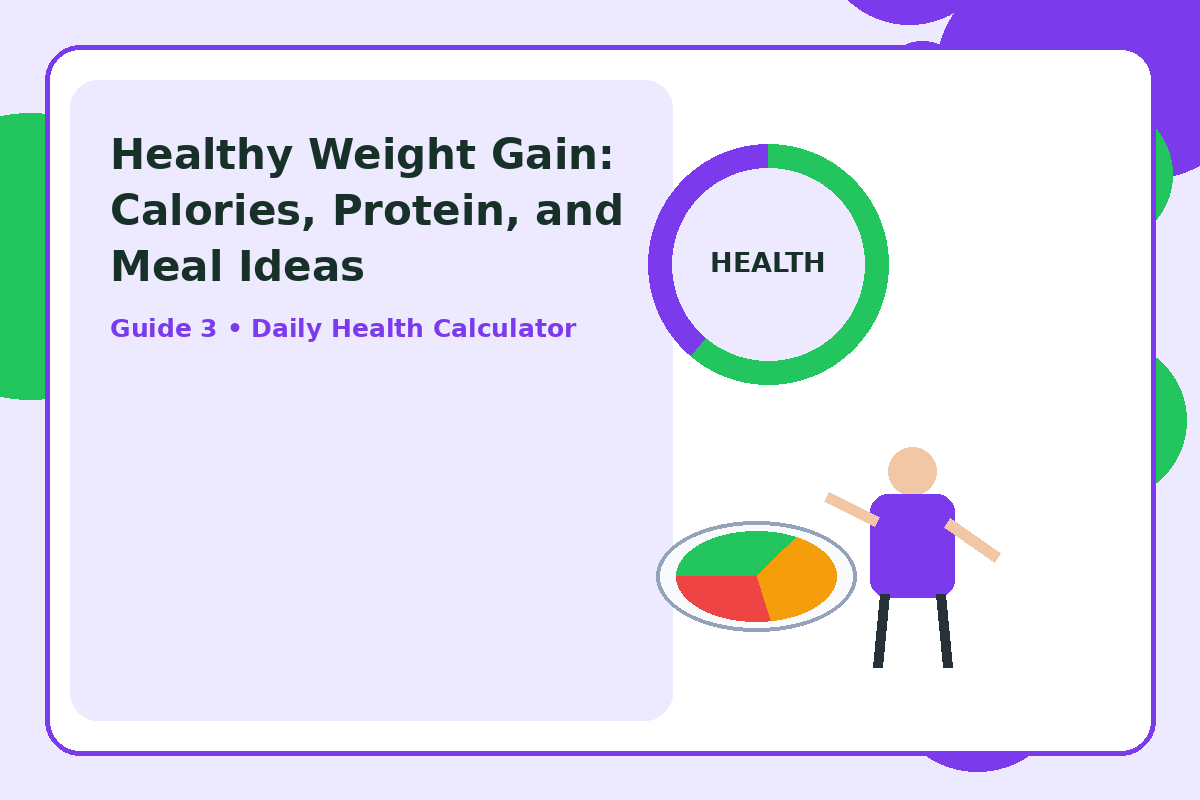 Healthy Weight Gain: Calories, Protein, and Meal Ideas

Guide 3 • Daily Health Calculator

HEALTH